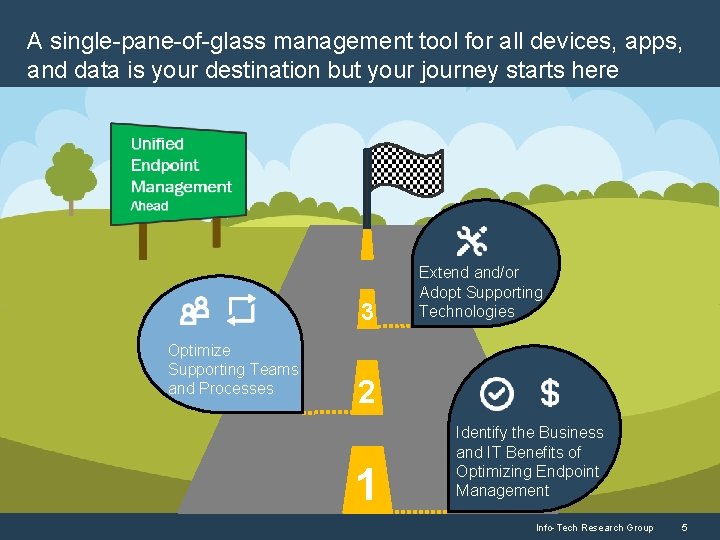 A single-pane-of-glass management tool for all devices, apps, and data is your destination but your journey starts here

Unified Endpoint Management Ahead

3

Extend and/or Adopt Supporting Technologies

Optimize Supporting Teams and Processes

2

Identify the Business and IT Benefits of Optimizing Endpoint Management

1

Info-Tech Research Group 5